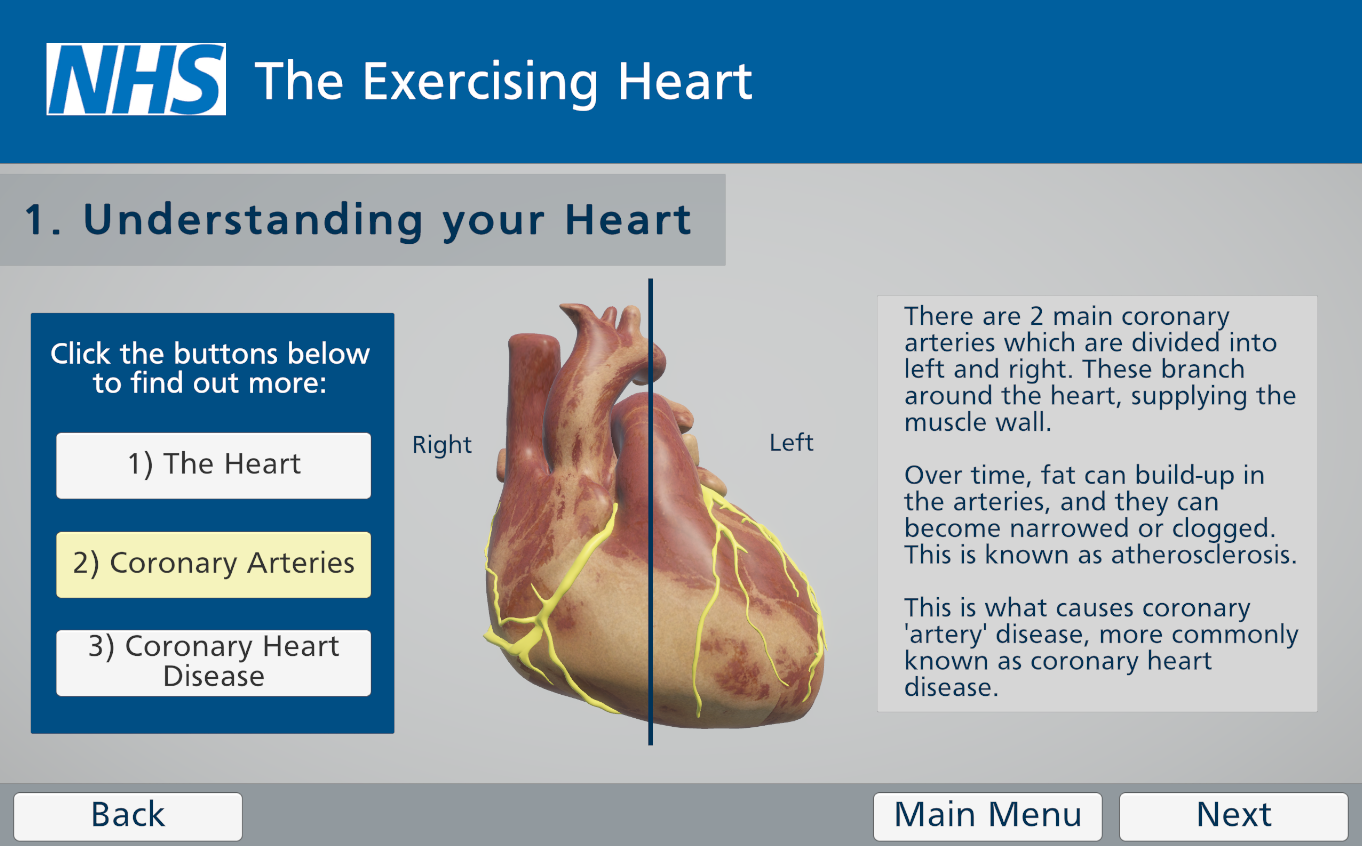 NHS The Exercising Heart

1. Understanding your Heart

Click the buttons below to find out more:

1) The Heart

2) Coronary Arteries

3) Coronary Heart Disease

Right

Left

There are 2 main coronary arteries which are divided into left and right. These branch around the heart, supplying the muscle wall.

Over time, fat can build-up in the arteries, and they can become narrowed or clogged. This is known as atherosclerosis.

This is what causes coronary 'artery' disease, more commonly known as coronary heart disease.

Back

Main Menu

Next